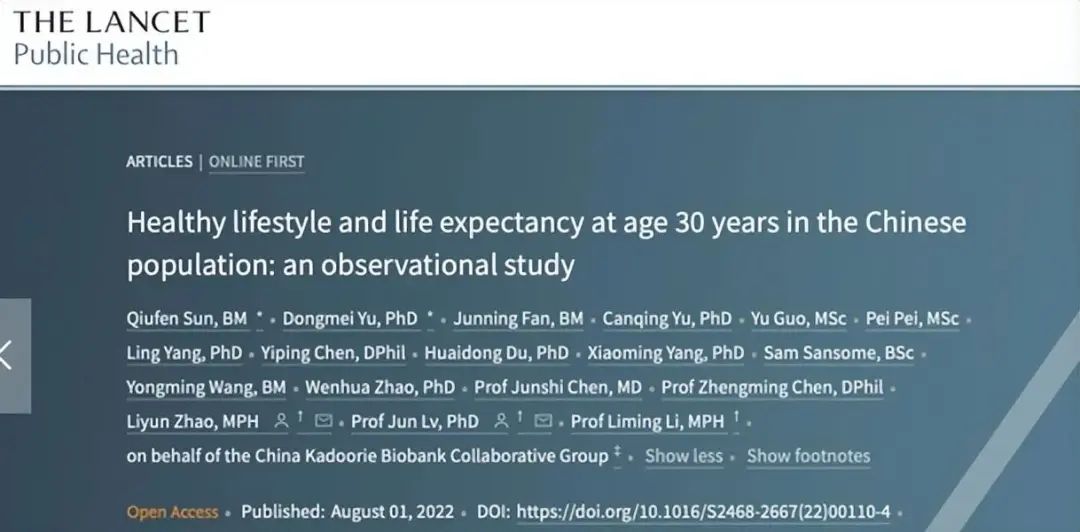 THE LANCET
Public Health

ARTICLES | ONLINE FIRST

Healthy lifestyle and life expectancy at age 30 years in the Chinese population: an observational study

Qiufen Sun, BM * • Dongmei Yu, PhD * • Junning Fan, BM • Canqing Yu, PhD • Yu Guo, MSc • Pei Pei, MSc • Ling Yang, PhD • Yiping Chen, DPhil • Huaidong Du, PhD • Xiaoming Yang, PhD • Sam Sansome, BSc • Yongming Wang, BM • Wenhua Zhao, PhD • Prof Junshi Chen, MD • Prof Zhengming Chen, DPhil • Liyun Zhao, MPH † • Prof Jun Lv, PhD † • Prof Liming Li, MPH † • on behalf of the China Kadoorie Biobank Collaborative Group ‡ • Show less • Show footnotes

Open Access • Published: August 01, 2022 • DOI: https://doi.org/10.1016/S2468-2667(22)00110-4 •